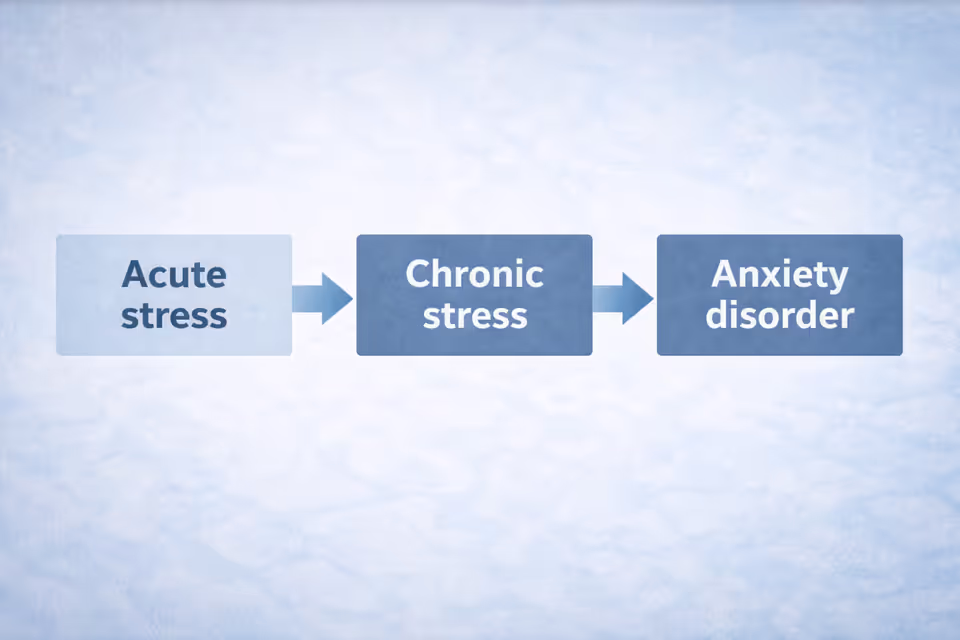 Acute stress

Chronic stress

Anxiety disorder